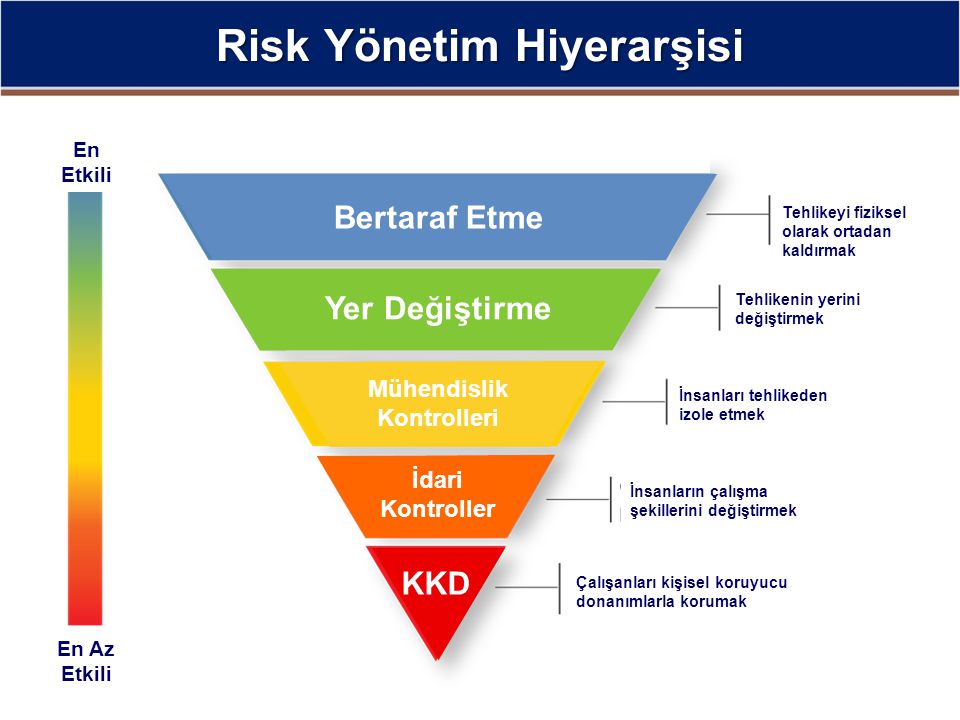 Risk Yönetim Hiyerarşisi

En Etkili

En Az Etkili

Bertaraf Etme

Tehlikeyi fiziksel olarak ortadan kaldırmak

Yer Değiştirme

Tehlikenin yerini değiştirmek

Mühendislik Kontrolleri

İnsanları tehlikeden izole etmek

İdari Kontroller

İnsanların çalışma şekillerini değiştirmek

KKD

Çalışanları kişisel koruyucu donanımlarla korumak